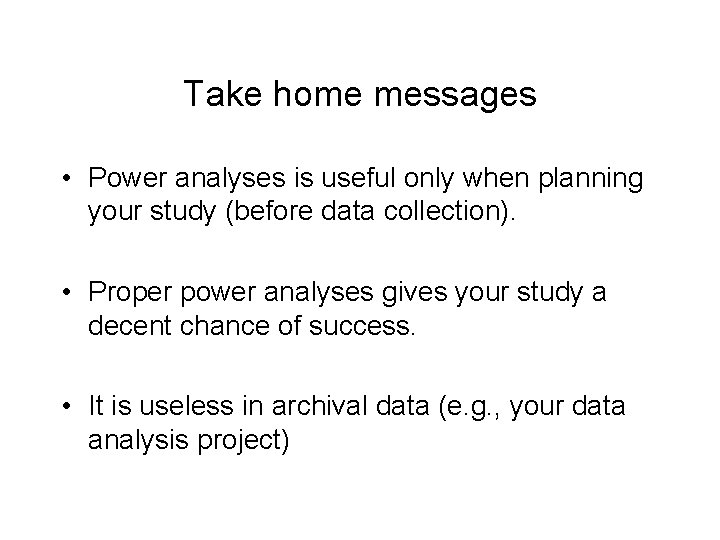 Take home messages

• Power analyses is useful only when planning your study (before data collection).

• Proper power analyses gives your study a decent chance of success.

• It is useless in archival data (e.g., your data analysis project)